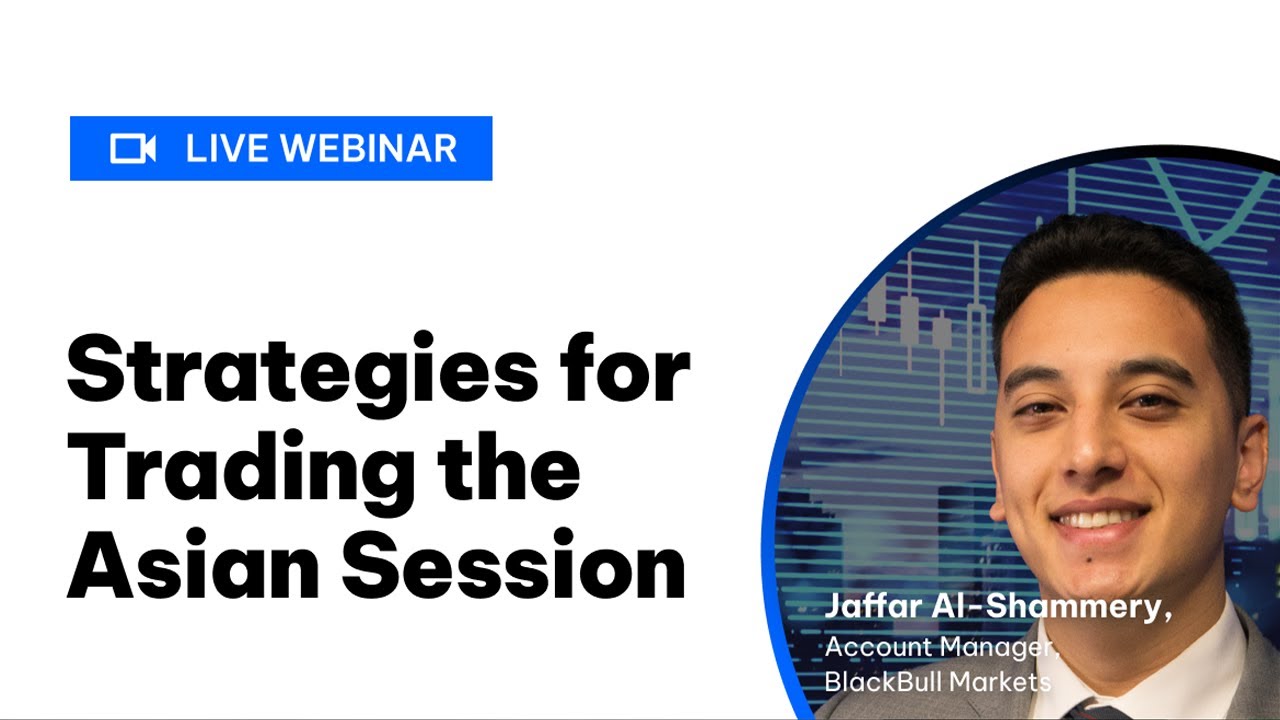 LIVE WEBINAR

Strategies for Trading the Asian Session

Jaffar Al-Shammery,
Account Manager,
BlackBull Markets